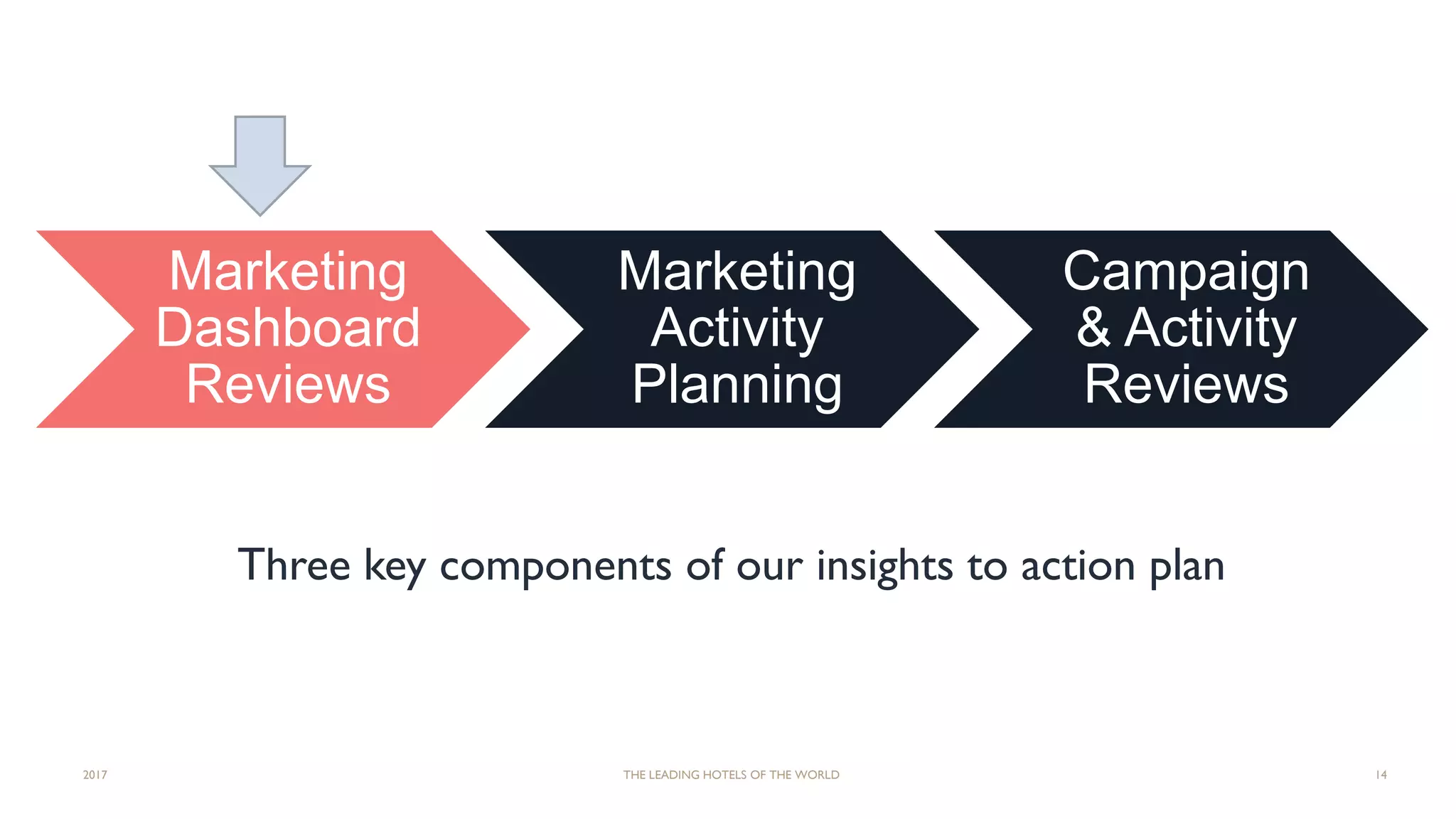 Marketing Dashboard Reviews

Marketing Activity Planning

Campaign & Activity Reviews

Three key components of our insights to action plan

2017

THE LEADING HOTELS OF THE WORLD

14